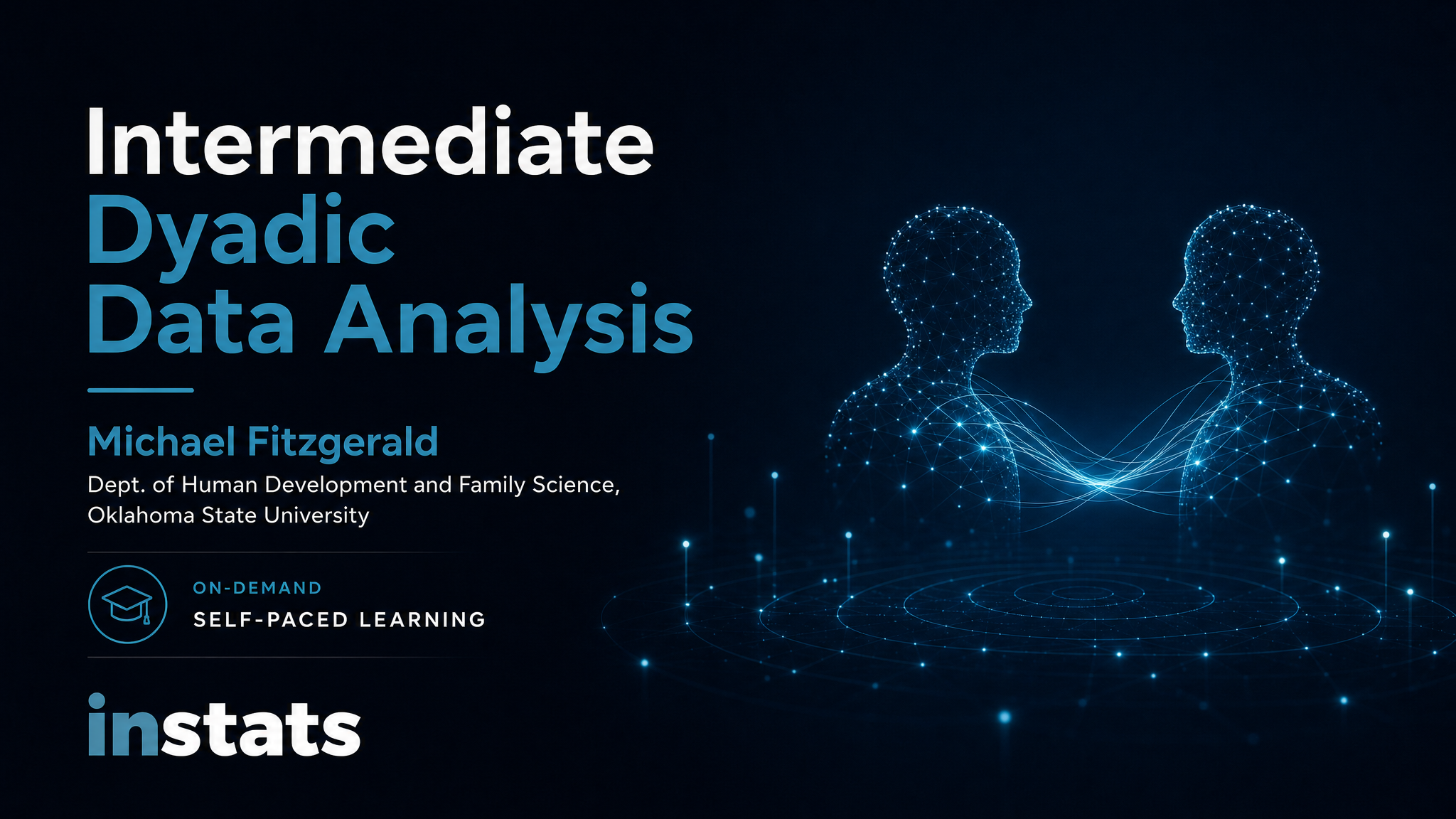 Intermediate
Dyadic
Data Analysis

Michael Fitzgerald

Dept. of Human Development and Family Science, Oklahoma State University

ON-DEMAND
SELF-PACED LEARNING

instats